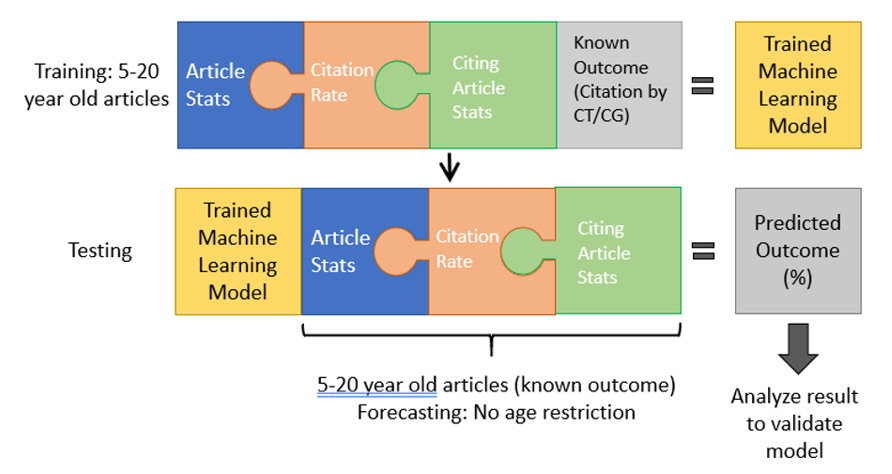 Training: 5-20 year old articles

Article Stats

Citation Rate

Citing Article Stats

Known Outcome (Citation by CT/CG)

=

Trained Machine Learning Model

Testing

Trained Machine Learning Model

Article Stats

Citation Rate

Citing Article Stats

=

Predicted Outcome (%)

5-20 year old articles (known outcome)
Forecasting: No age restriction

Analyze result to validate model